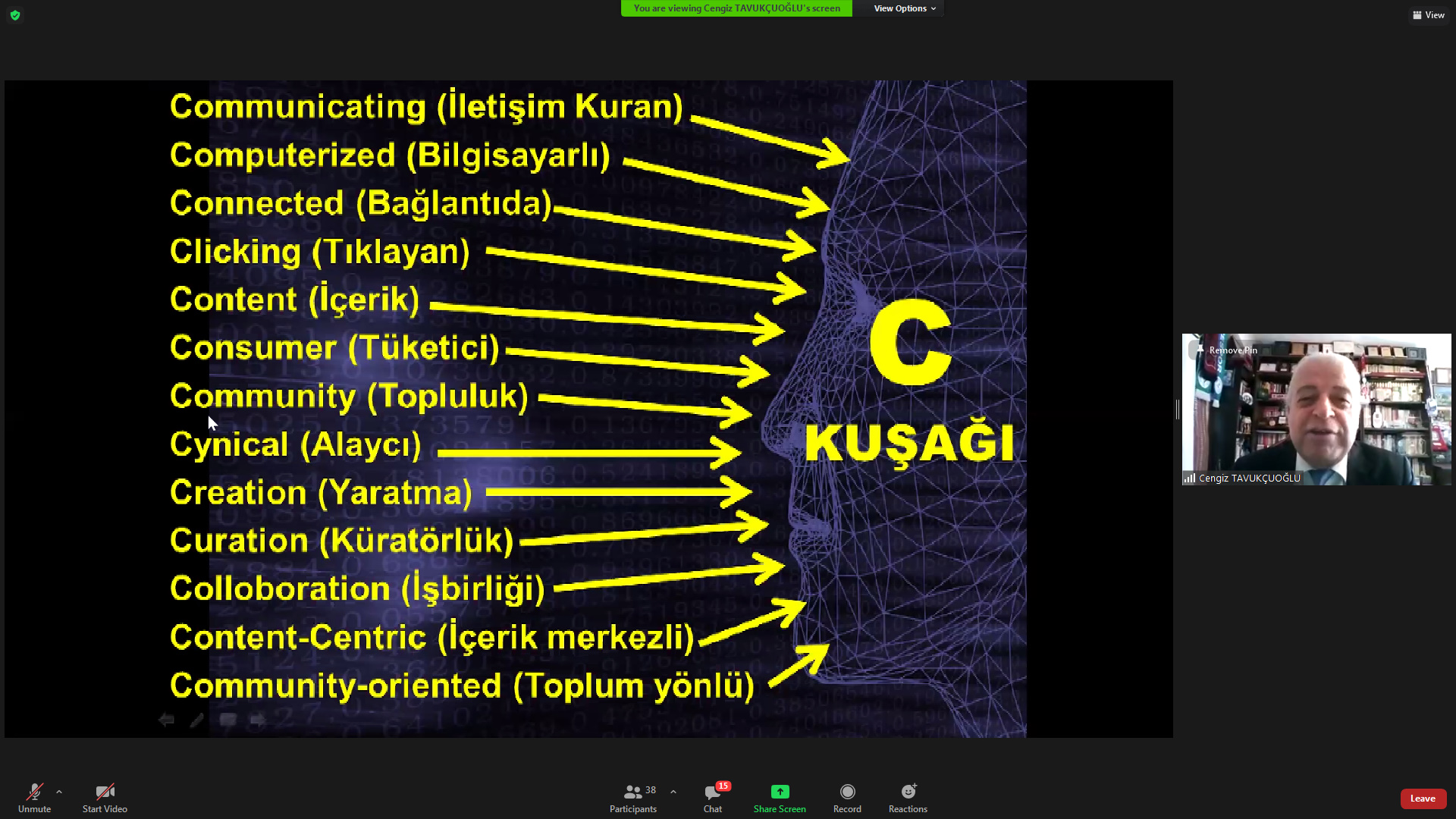 You are viewing Cengiz TAVUKÇUOĞLU's screen
View Options
View

Communicating (İletişim Kuran)
Computerized (Bilgisayarlı)
Connected (Bağlantıda)
Clicking (Tıklayan)
Content (İçerik)
Consumer (Tüketici)
Community (Topluluk)
Cynical (Alaycı)
Creation (Yaratma)
Curation (Küratörlük)
Colloboration (İşbirliği)
Content-Centric (İçerik merkezli)
Community-oriented (Toplum yönlü)

C
KUŞAĞI

Remove Pin
Cengiz TAVUKÇUOĞLU

Unmute
Start Video
38
Participants
15
Chat
Share Screen
Record
Reactions
Leave